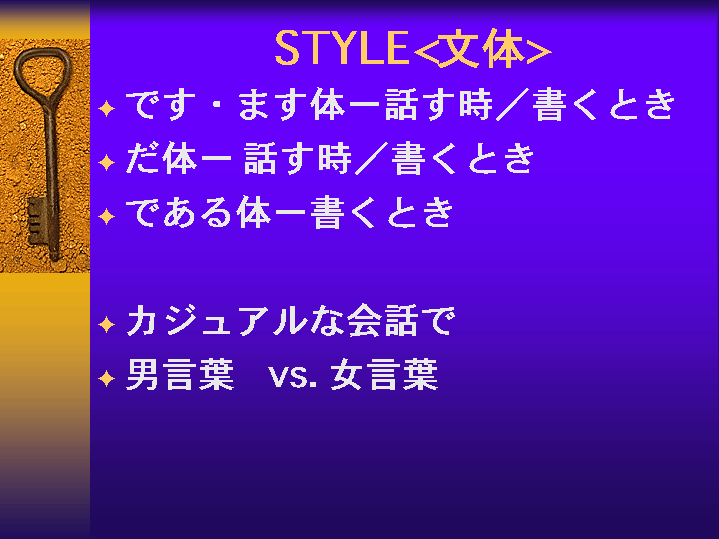 STYLE<文体>

です・ます体ー話す時／書くとき

だ体ー 話す時／書くとき

である体ー書くとき

カジュアルな会話で

男言葉 vs. 女言葉